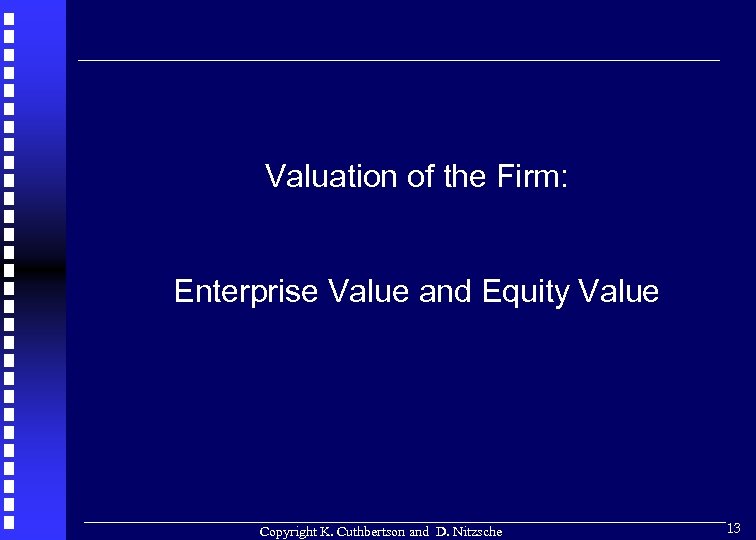 Valuation of the Firm:

Enterprise Value and Equity Value

Copyright K. Cuthbertson and D. Nitzsche

13